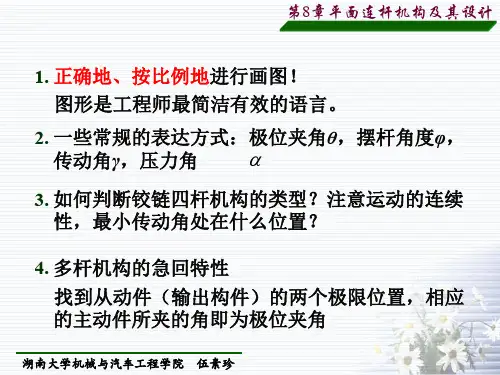 第8章 平面连杆机构及其设计

1. 正确地、按比例地进行画图！
图形是工程师最简洁有效的语言。

2. 一些常规的表达方式：极位夹角$\theta$，摆杆角度$\varphi$，传动角$\gamma$，压力角 $\alpha$

3. 如何判断铰链四杆机构的类型？注意运动的连续性，最小传动角处在什么位置？

4. 多杆机构的急回特性
找到从动件（输出构件）的两个极限位置，相应的主动件所夹的角即为极位夹角

湖南大学机械与汽车工程学院 伍素珍